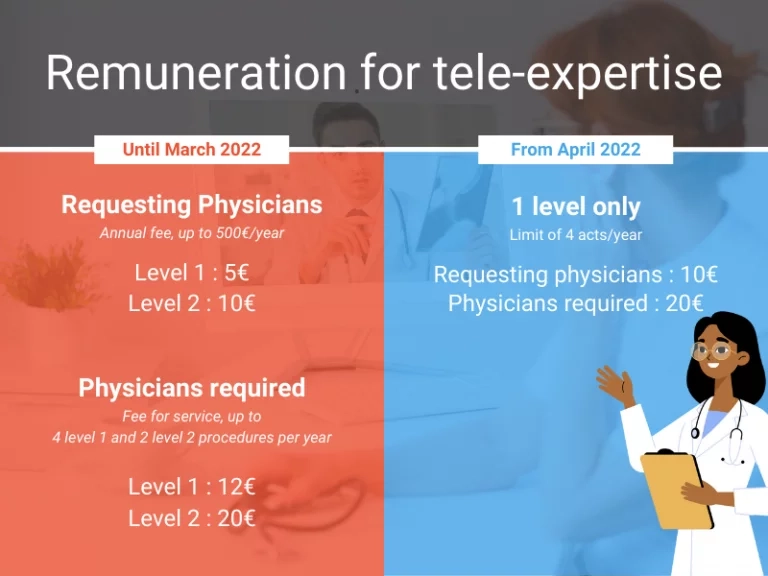 Remuneration for tele-expertise

Until March 2022

Requesting Physicians
Annual fee, up to 500€/year

Level 1 : 5€
Level 2 : 10€

Physicians required
Fee for service, up to 4 level 1 and 2 level 2 procedures per year

Level 1 : 12€
Level 2 : 20€

From April 2022

1 level only
Limit of 4 acts/year

Requesting physicians : 10€
Physicians required : 20€